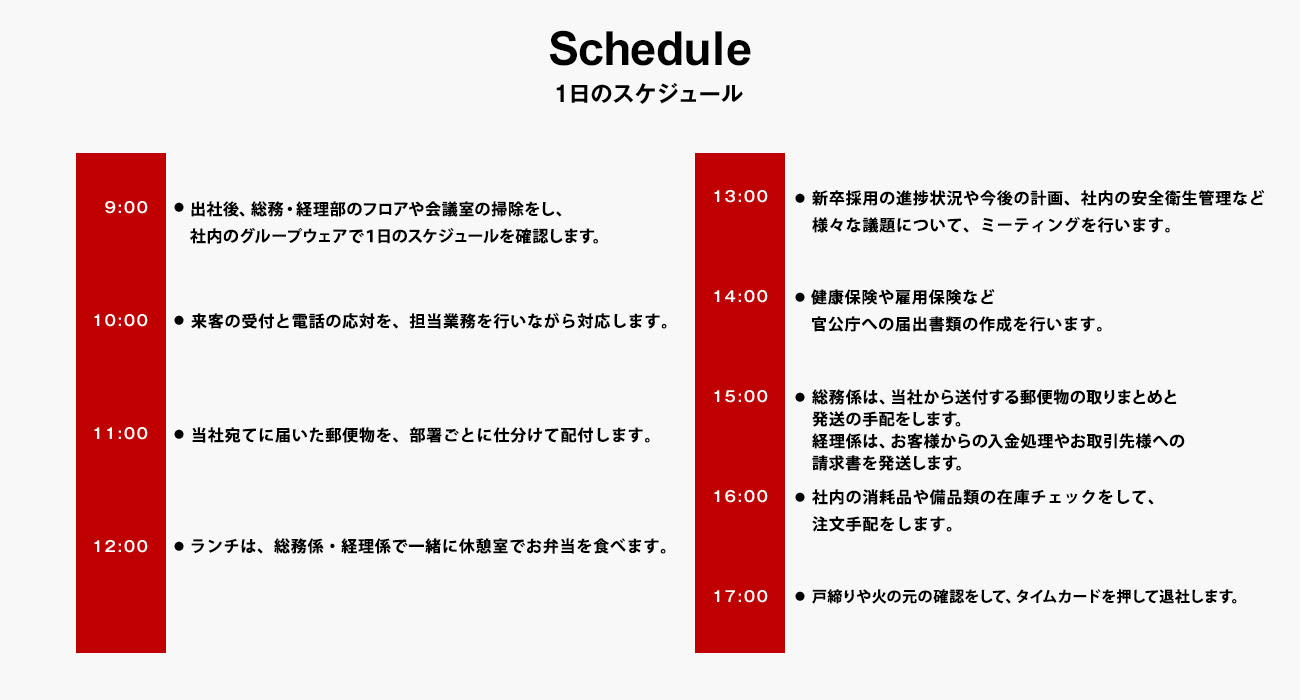 Schedule
1日のスケジュール

9:00 ● 出社後、総務・経理部のフロアや会議室の掃除をし、社内のグループウェアで1日のスケジュールを確認します。

10:00 ● 来客の受付と電話の応対を、担当業務を行いながら対応します。

11:00 ● 当社宛てに届いた郵便物を、部署ごとに仕分けて配付します。

12:00 ● ランチは、総務係・経理係で一緒に休憩室でお弁当を食べます。

13:00 ● 新卒採用の進捗状況や今後の計画、社内の安全衛生管理など様々な議題について、ミーティングを行います。

14:00 ● 健康保険や雇用保険など官公庁への届出書類の作成を行います。

15:00 ● 総務係は、当社から送付する郵便物の取りまとめと発送の手配をします。
経理係は、お客様からの入金処理やお取引先様への請求書を発送します。

16:00 ● 社内の消耗品や備品類の在庫チェックをして、注文手配をします。

17:00 ● 戸締りや火の元の確認をして、タイムカードを押して退社します。